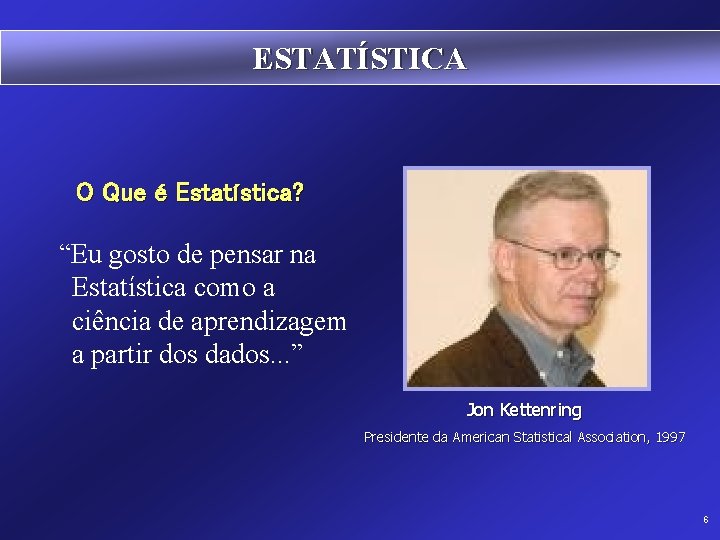 ESTATÍSTICA

O Que é Estatística?

“Eu gosto de pensar na Estatística como a ciência de aprendizagem a partir dos dados...”

Jon Kettenring

Presidente da American Statistical Association, 1997

6